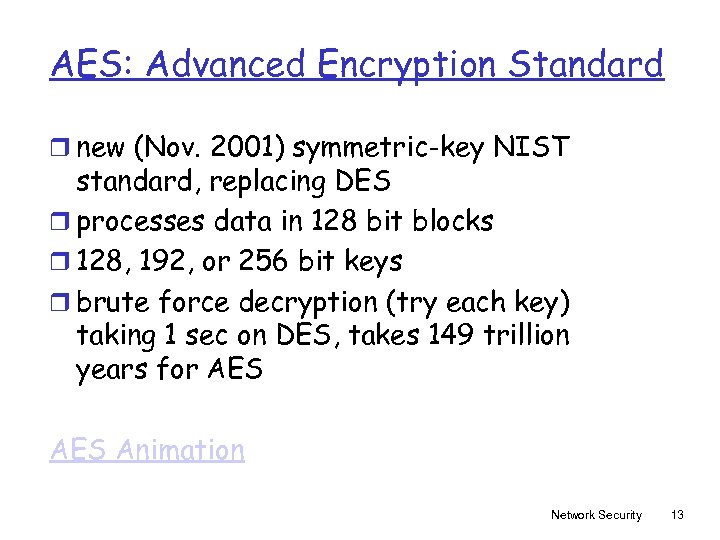 AES: Advanced Encryption Standard

❒ new (Nov. 2001) symmetric-key NIST standard, replacing DES
❒ processes data in 128 bit blocks
❒ 128, 192, or 256 bit keys
❒ brute force decryption (try each key) taking 1 sec on DES, takes 149 trillion years for AES

AES Animation

Network Security 13